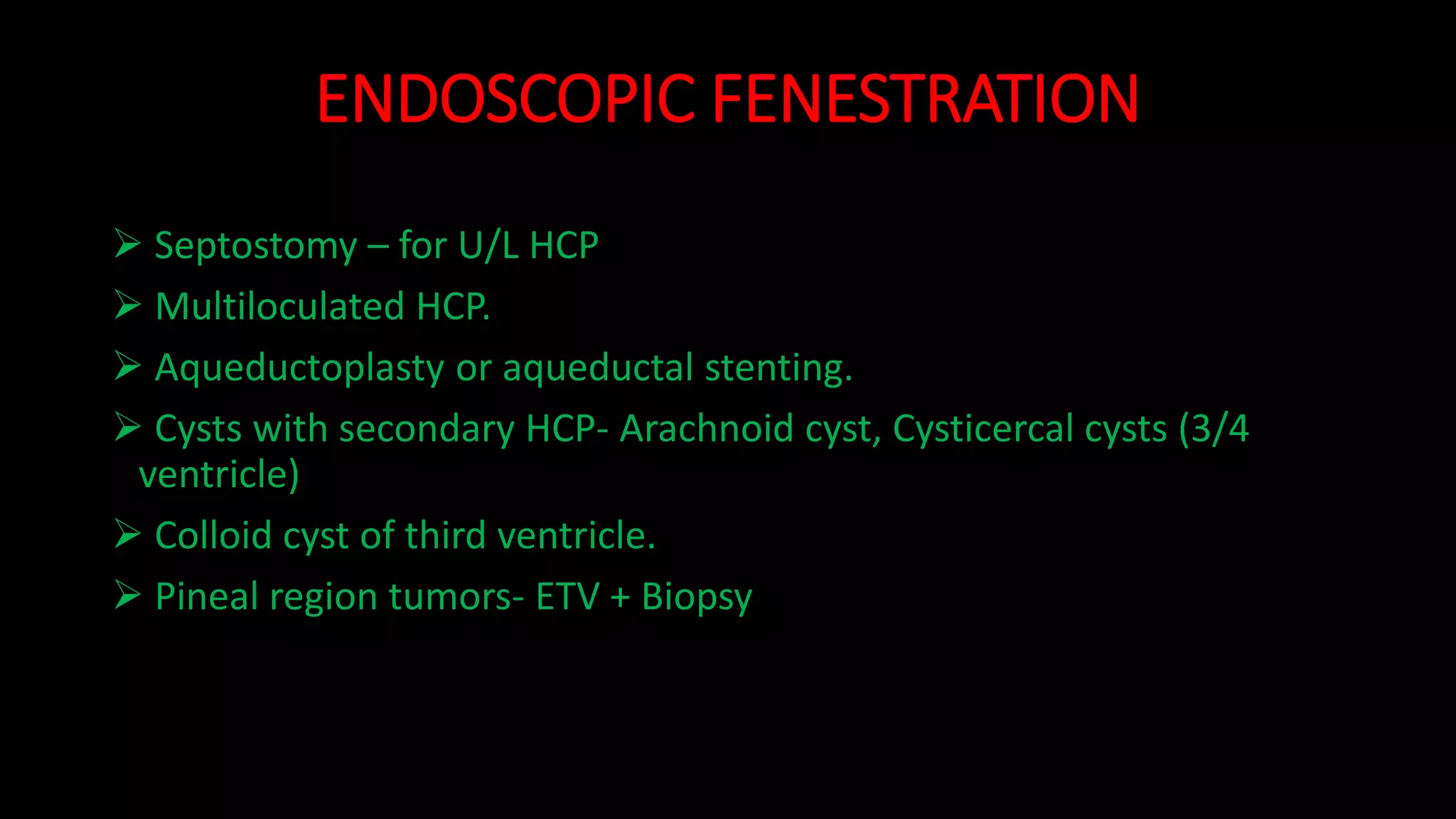 ENDOSCOPIC FENESTRATION

➢ Septostomy – for U/L HCP

➢ Multiloculated HCP.

➢ Aqueductoplasty or aqueductal stenting.

➢ Cysts with secondary HCP- Arachnoid cyst, Cysticercal cysts (3/4 ventricle)

➢ Colloid cyst of third ventricle.

➢ Pineal region tumors- ETV + Biopsy